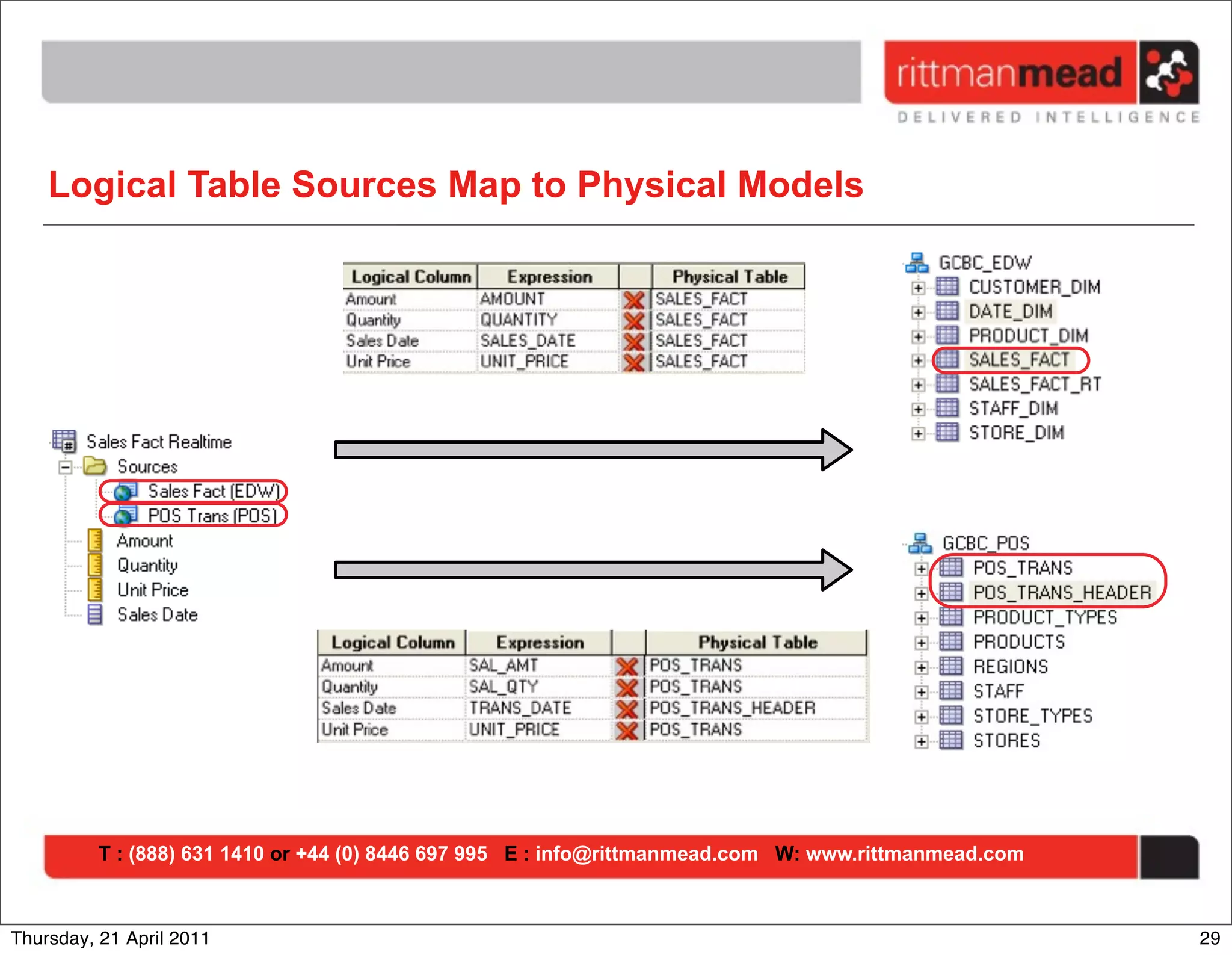 rittmanmead
DELIVERED INTELLIGENCE

Logical Table Sources Map to Physical Models

| Logical Column | Expression | | Physical Table |
|---|---|---|---|
| Amount | AMOUNT | | SALES_FACT |
| Quantity | QUANTITY | | SALES_FACT |
| Sales Date | SALES_DATE | | SALES_FACT |
| Unit Price | UNIT_PRICE | | SALES_FACT |

GCBC_EDW
CUSTOMER_DIM
DATE_DIM
PRODUCT_DIM
SALES_FACT
SALES_FACT_RT
STAFF_DIM
STORE_DIM

Sales Fact Realtime
Sources
Sales Fact (EDW)
POS Trans (POS)
Amount
Quantity
Unit Price
Sales Date

GCBC_POS
POS_TRANS
POS_TRANS_HEADER
PRODUCT_TYPES
PRODUCTS
REGIONS
STAFF
STORE_TYPES
STORES

| Logical Column | Expression | | Physical Table |
|---|---|---|---|
| Amount | SAL_AMT | | POS_TRANS |
| Quantity | SAL_QTY | | POS_TRANS |
| Sales Date | TRANS_DATE | | POS_TRANS_HEADER |
| Unit Price | UNIT_PRICE | | POS_TRANS |

T : (888) 631 1410 or +44 (0) 8446 697 995 E : info@rittmanmead.com W: www.rittmanmead.com

Thursday, 21 April 2011
29